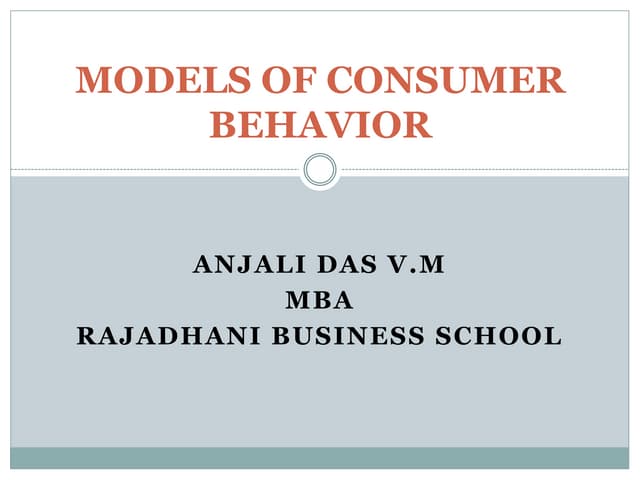 MODELS OF CONSUMER BEHAVIOR

ANJALI DAS V.M
MBA
RAJADHANI BUSINESS SCHOOL